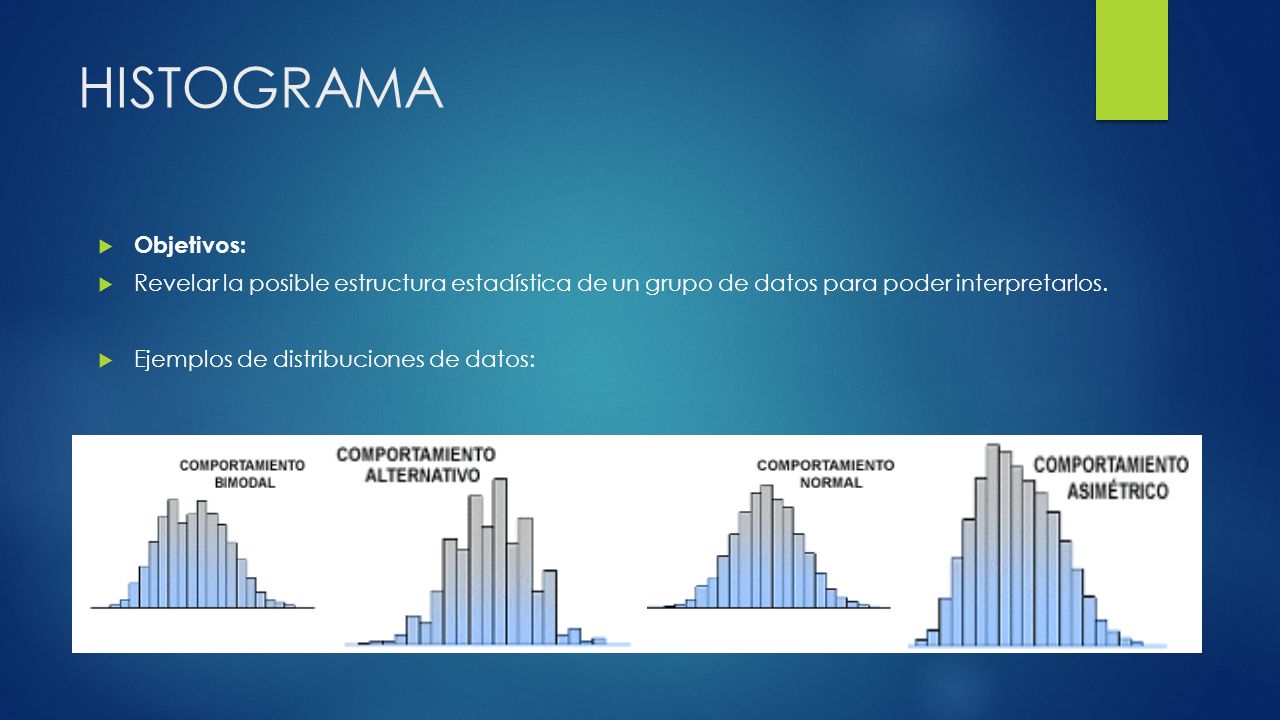 HISTOGRAMA

Objetivos:

Revelar la posible estructura estadística de un grupo de datos para poder interpretarlos.

Ejemplos de distribuciones de datos:

COMPORTAMIENTO BIMODAL

COMPORTAMIENTO ALTERNATIVO

COMPORTAMIENTO NORMAL

COMPORTAMIENTO ASIMÉTRICO